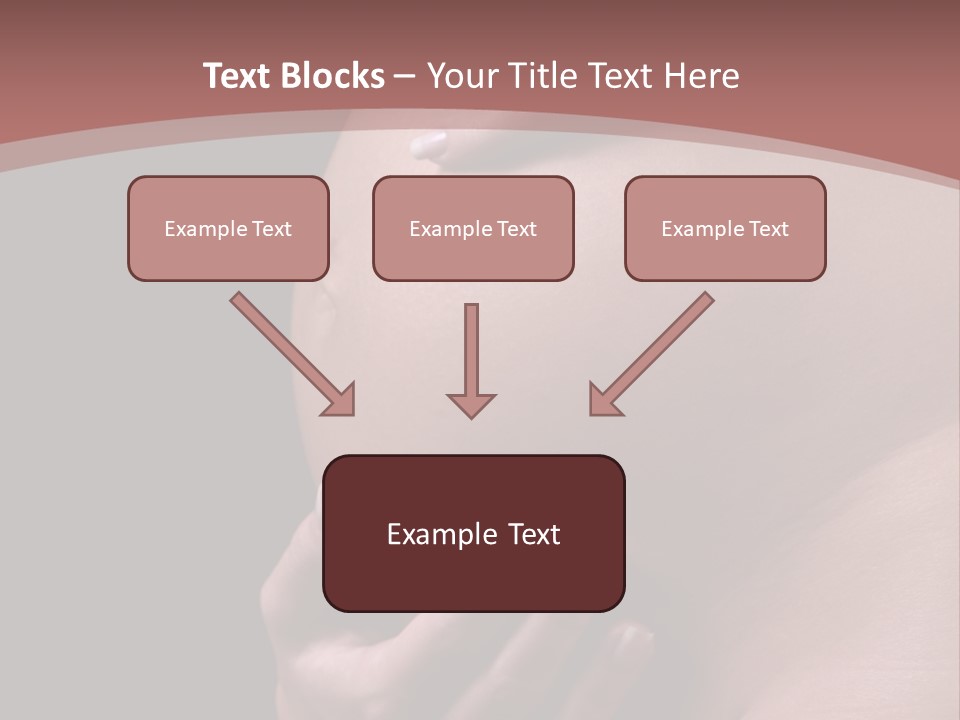 Text Blocks – Your Title Text Here

Example Text

Example Text

Example Text

Example Text